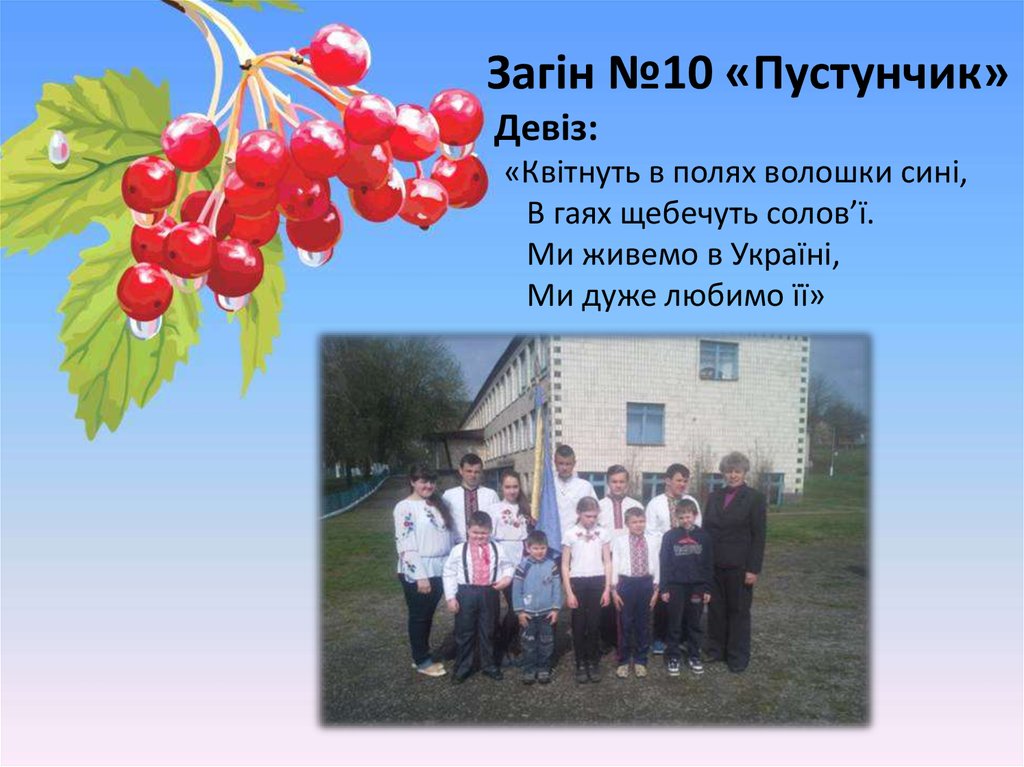 Загін №10 «Пустунчик»

Девіз:

«Квітнуть в полях волошки сині,
В гаях щебечуть солов’ї.
Ми живемо в Україні,
Ми дуже любимо її»